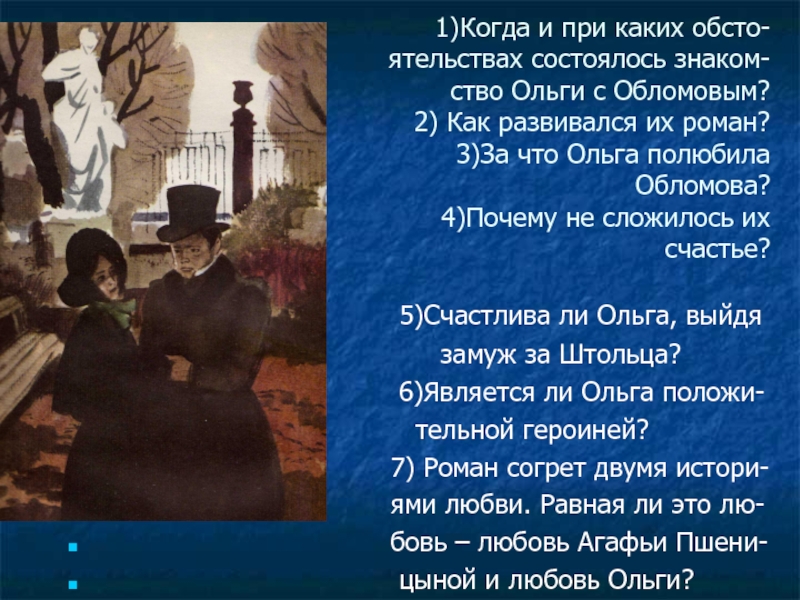 1)Когда и при каких обстоятельствах состоялось знакомство Ольги с Обломовым?
2) Как развивался их роман?
3)За что Ольга полюбила Обломова?
4)Почему не сложилось их счастье?

5)Счастлива ли Ольга, выйдя замуж за Штольца?
6)Является ли Ольга положительной героиней?
7) Роман согрет двумя историями любви. Равная ли это любовь – любовь Агафьи Пшеницыной и любовь Ольги?